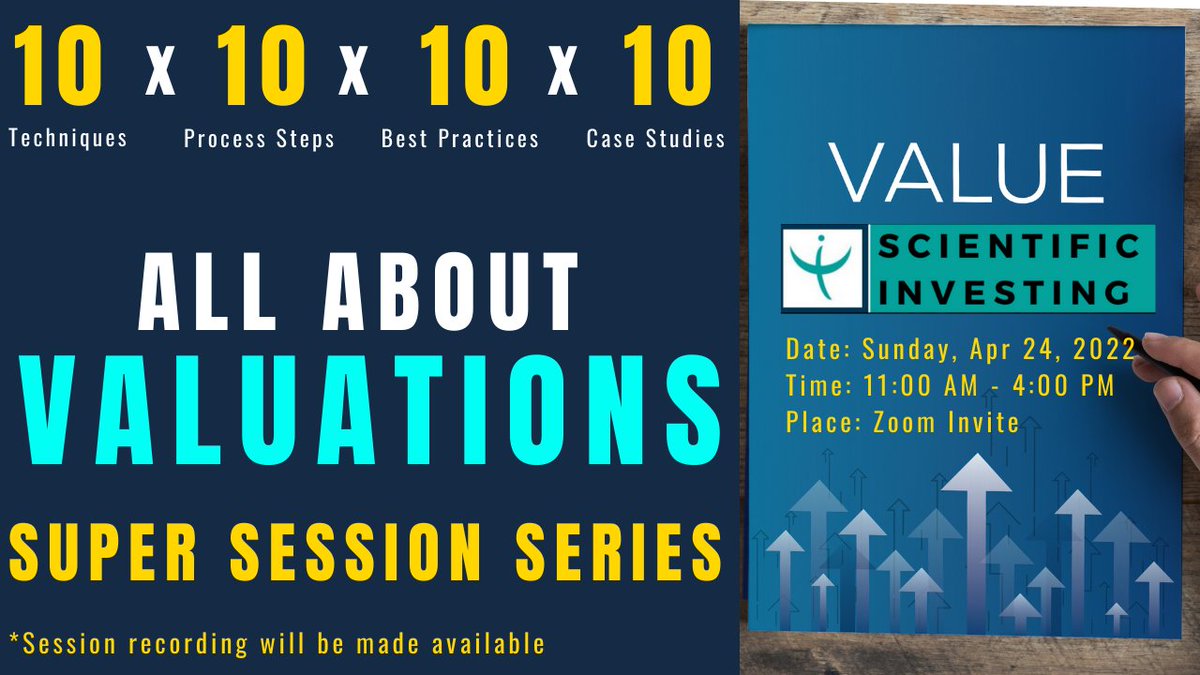 10 x 10 x 10 x 10
Techniques Process Steps Best Practices Case Studies

ALL ABOUT
VALUATIONS
SUPER SESSION SERIES

*Session recording will be made available

VALUE
SCIENTIFIC INVESTING

Date: Sunday, Apr 24, 2022
Time: 11:00 AM - 4:00 PM
Place: Zoom Invite